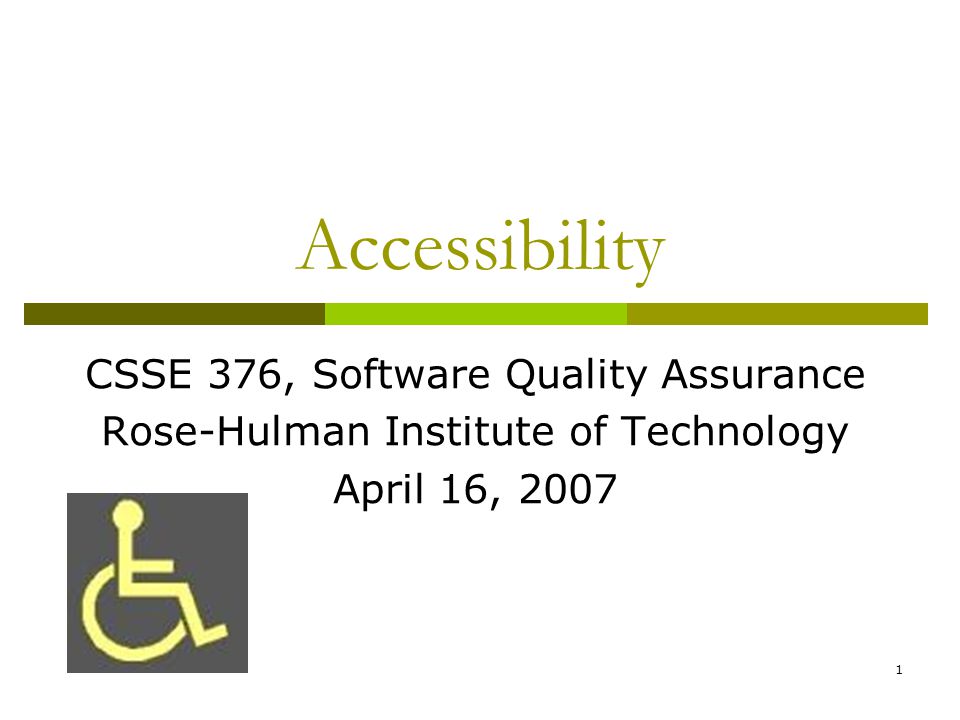 Accessibility

CSSE 376, Software Quality Assurance
Rose-Hulman Institute of Technology
April 16, 2007

1